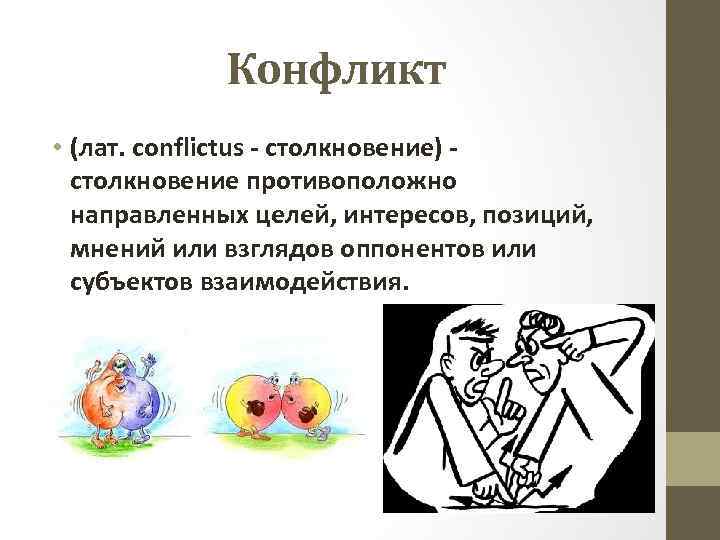 Конфликт

• (лат. conflictus - столкновение) - столкновение противоположно направленных целей, интересов, позиций, мнений или взглядов оппонентов или субъектов взаимодействия.